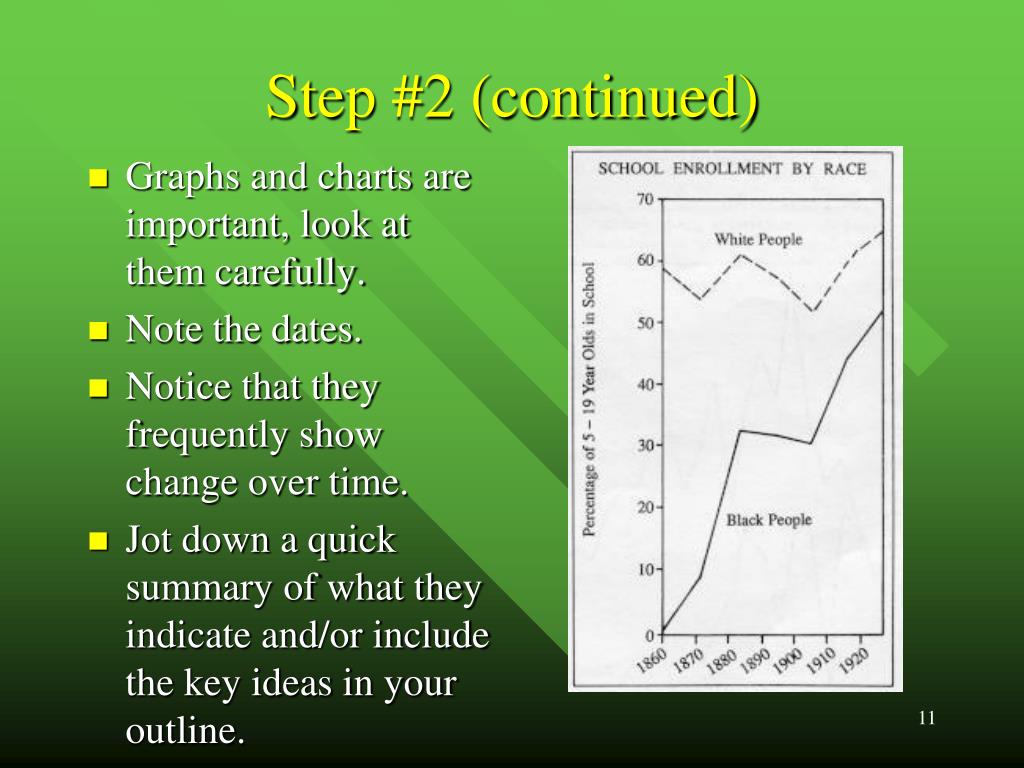 Step #2 (continued)

- Graphs and charts are important, look at them carefully.
- Note the dates.
- Notice that they frequently show change over time.
- Jot down a quick summary of what they indicate and/or include the key ideas in your outline.

SCHOOL ENROLLMENT BY RACE

Percentage of 5 – 19 Year Olds in School

70
60
50
40
30
20
10
0

White People

Black People

1860 1870 1880 1890 1900 1910 1920

11